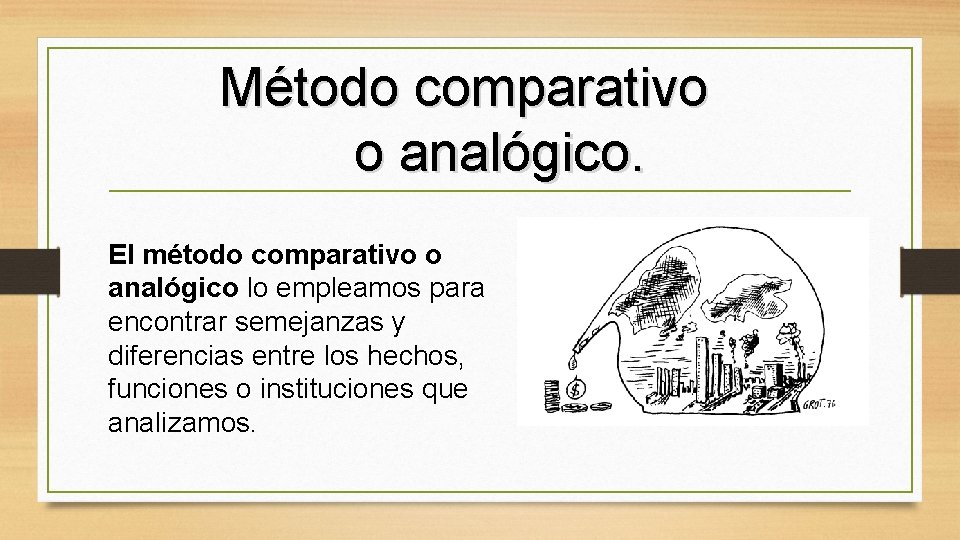 Método comparativo o analógico.

El método comparativo o analógico lo empleamos para encontrar semejanzas y diferencias entre los hechos, funciones o instituciones que analizamos.

$

GROT. 76